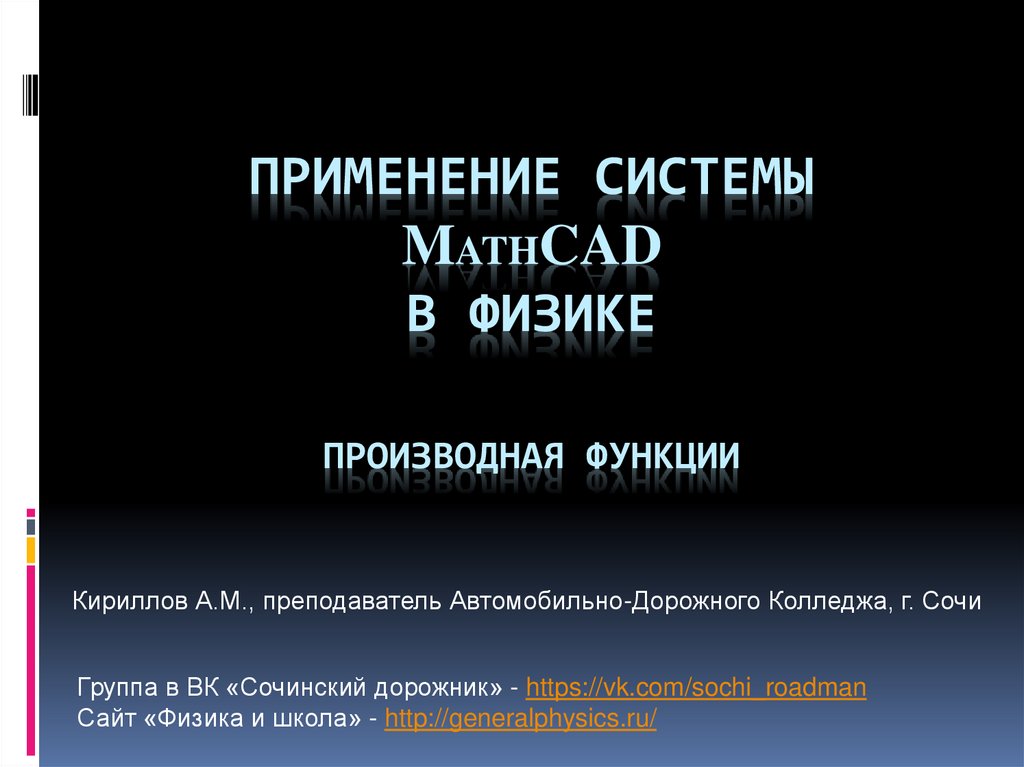 ПРИМЕНЕНИЕ СИСТЕМЫ MATHCAD В ФИЗИКЕ

ПРОИЗВОДНАЯ ФУНКЦИИ

Кириллов А.М., преподаватель Автомобильно-Дорожного Колледжа, г. Сочи

Группа в ВК «Сочинский дорожник» - https://vk.com/sochi_roadman
Сайт «Физика и школа» - http://generalphysics.ru/